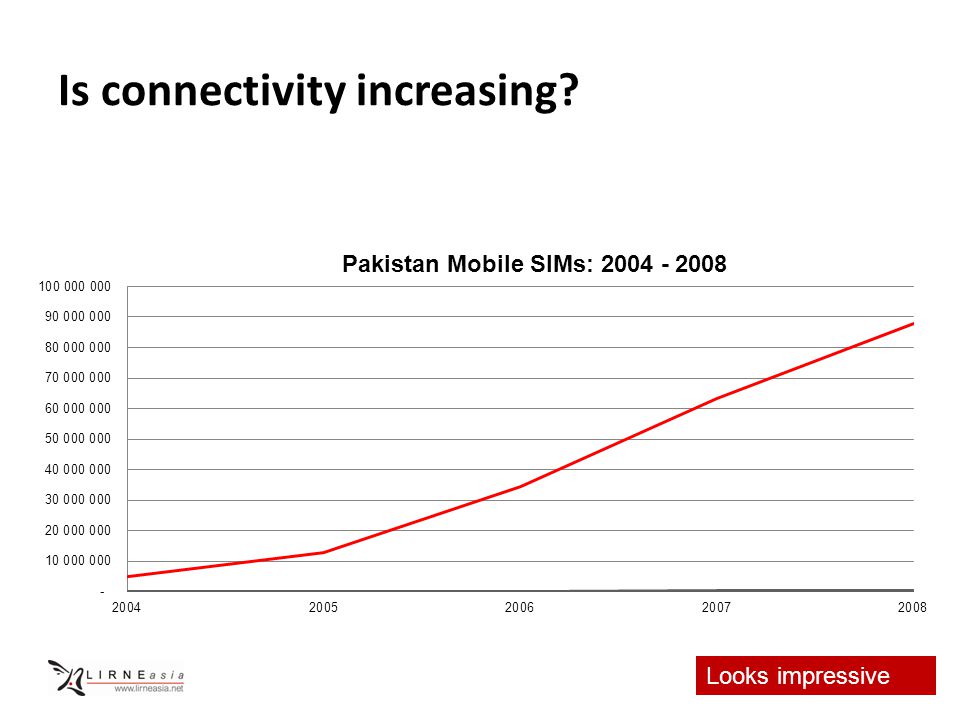 Is connectivity increasing?

Pakistan Mobile SIMs: 2004 - 2008

100 000 000
90 000 000
80 000 000
70 000 000
60 000 000
50 000 000
40 000 000
30 000 000
20 000 000
10 000 000
-

2004
2005
2006
2007
2008

LIRNEasia
www.lirneasia.net

Looks impressive